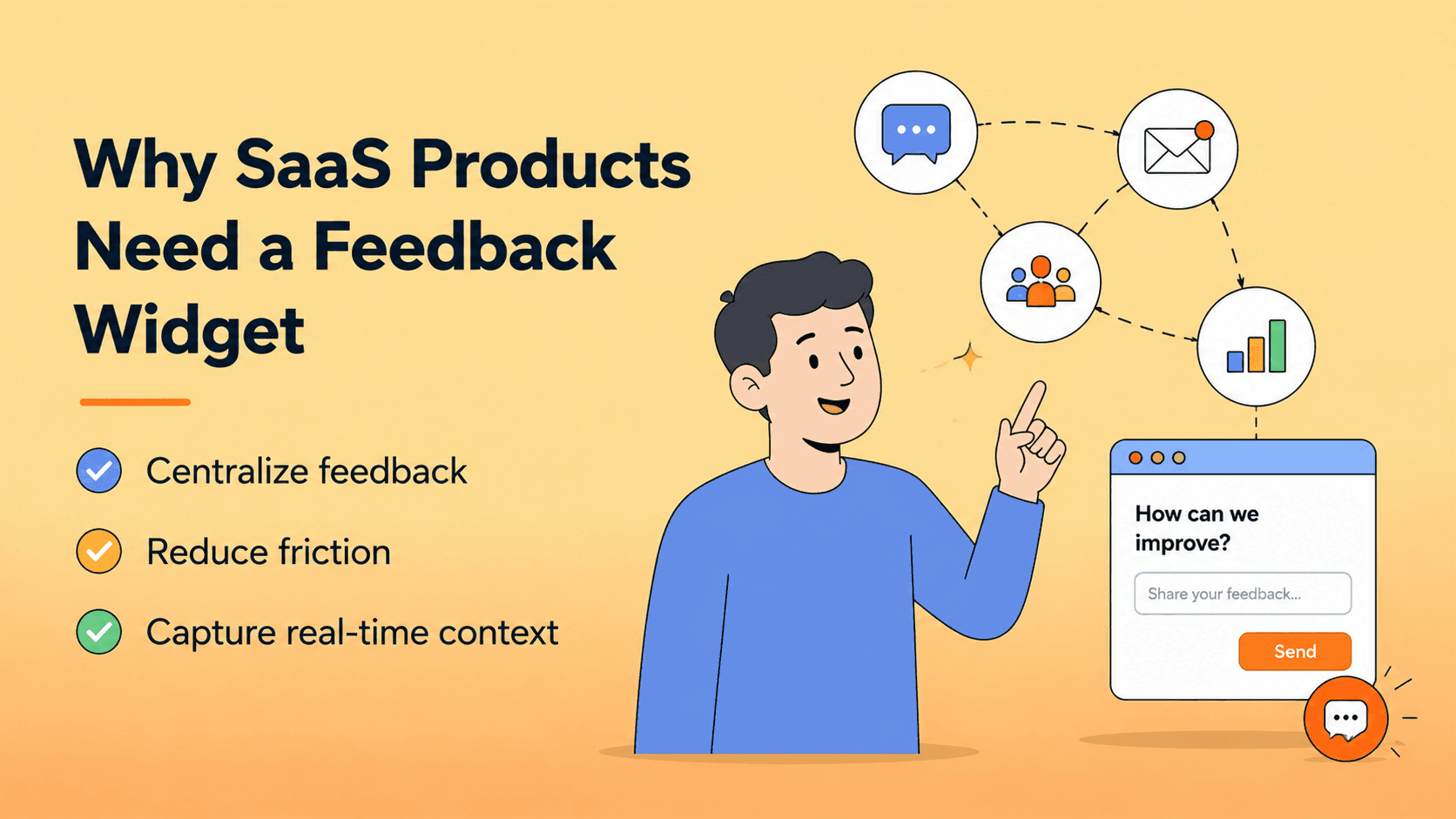 Why SaaS Products Need a Feedback Widget

Centralize feedback

Reduce friction

Capture real-time context

How can we improve?

Share your feedback...

Send